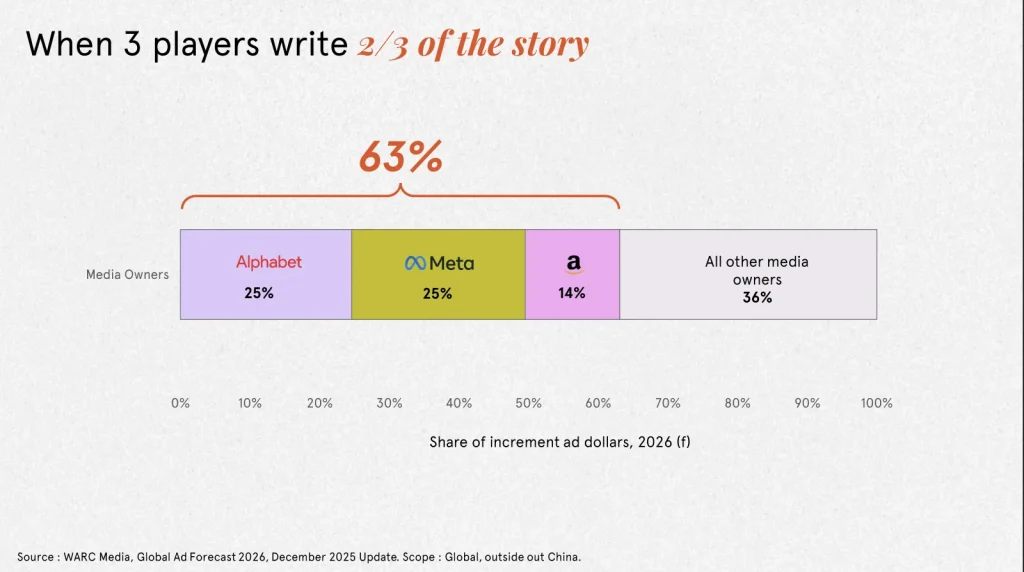 When 3 players write 2/3 of the story

63%

Media Owners

Alphabet
25%

Meta
25%

a
14%

All other media owners
36%

0% 10% 20% 30% 40% 50% 60% 70% 80% 90% 100%

Share of increment ad dollars, 2026 (f)

Source : WARC Media, Global Ad Forecast 2026, December 2025 Update. Scope : Global, outside out China.